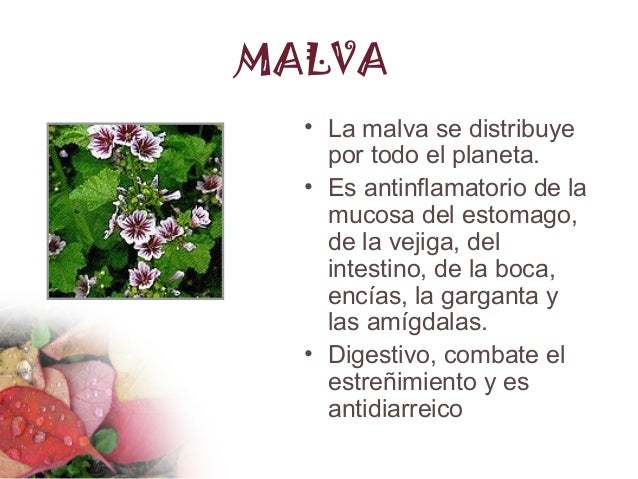 MALVA

• La malva se distribuye por todo el planeta.
• Es antinflamatorio de la mucosa del estomago, de la vejiga, del intestino, de la boca, encías, la garganta y las amígdalas.
• Digestivo, combate el estreñimiento y es antidiarreico